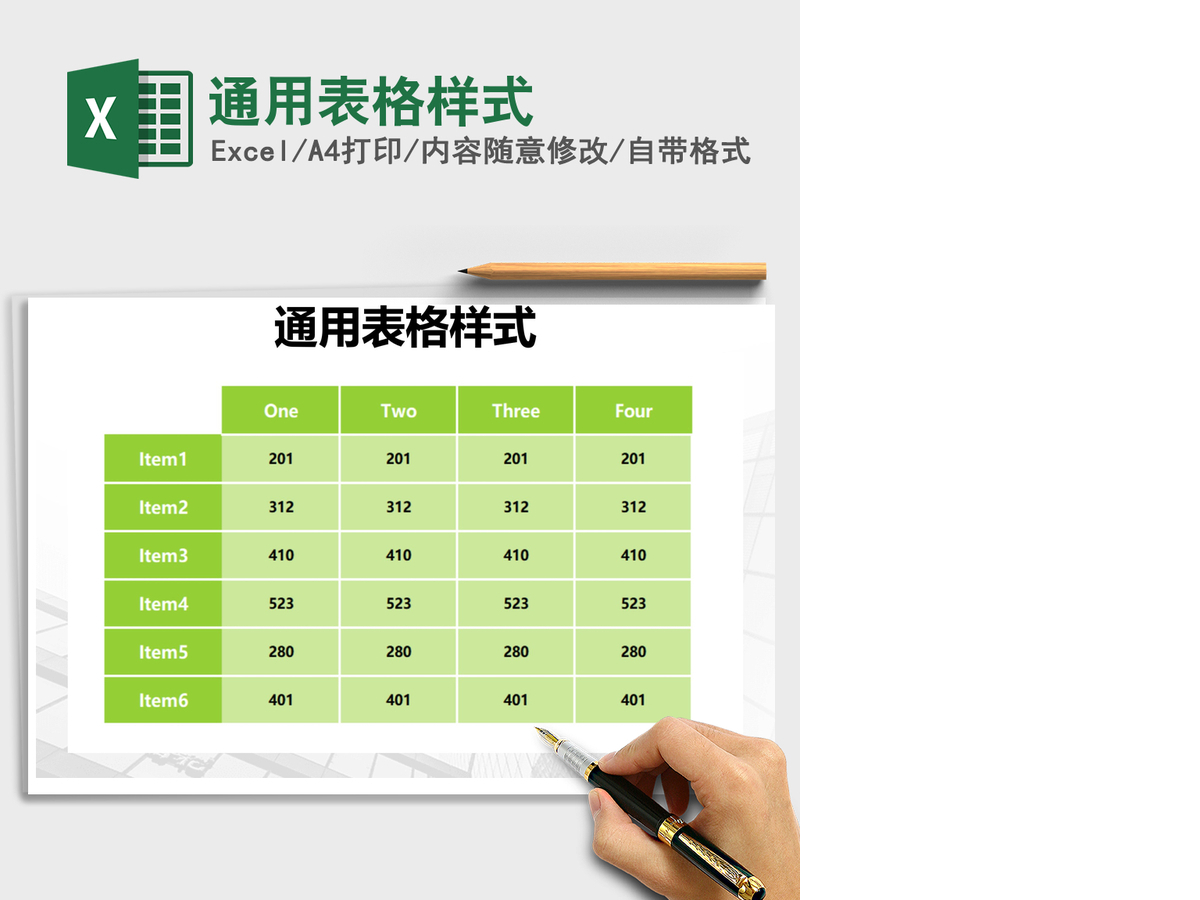 X

通用表格样式

Excel/A4打印/内容随意修改/自带格式

通用表格样式

| | One | Two | Three | Four |
|---|---|---|---|---|
| Item1 | 201 | 201 | 201 | 201 |
| Item2 | 312 | 312 | 312 | 312 |
| Item3 | 410 | 410 | 410 | 410 |
| Item4 | 523 | 523 | 523 | 523 |
| Item5 | 280 | 280 | 280 | 280 |
| Item6 | 401 | 401 | 401 | 401 |